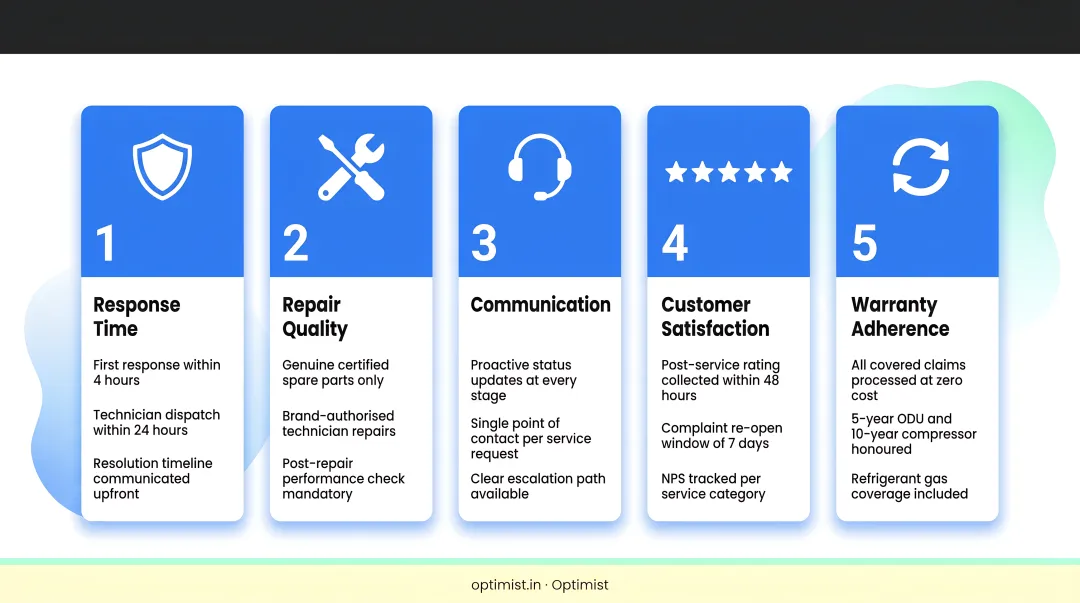 1

Response Time

First response within 4 hours

Technician dispatch within 24 hours

Resolution timeline communicated upfront

2

Repair Quality

Genuine certified spare parts only

Brand-authorised technician repairs

Post-repair performance check mandatory

3

Communication

Proactive status updates at every stage

Single point of contact per service request

Clear escalation path available

4

Customer Satisfaction

Post-service rating collected within 48 hours

Complaint re-open window of 7 days

NPS tracked per service category

5

Warranty Adherence

All covered claims processed at zero cost

5-year ODU and 10-year compressor honoured

Refrigerant gas coverage included

optimist.in · Optimist